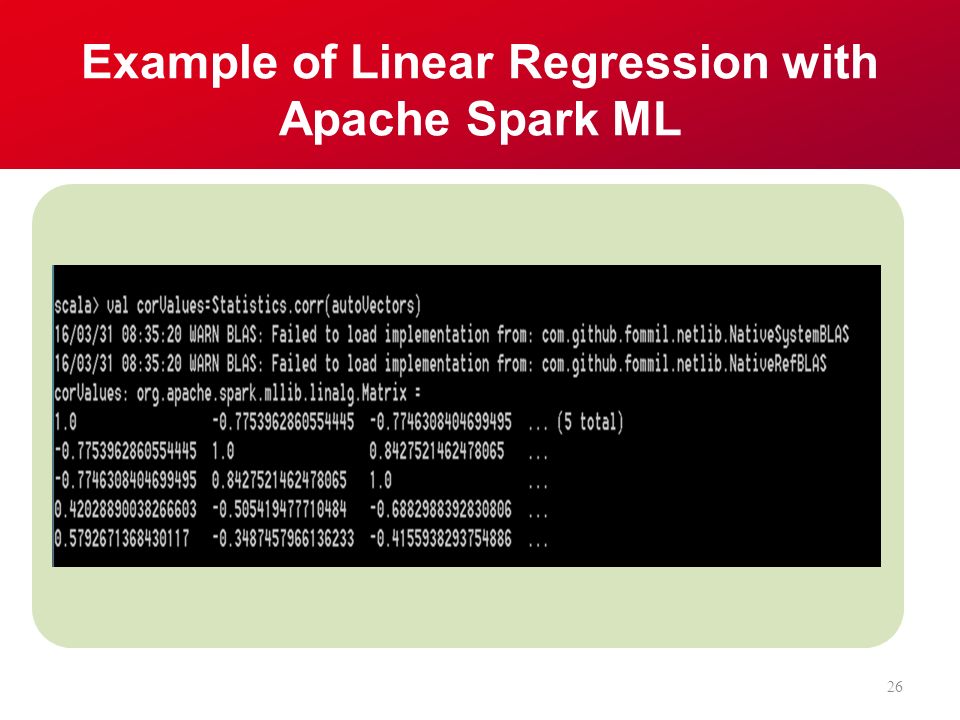 Example of Linear Regression with Apache Spark ML

scala> val corValues=Statistics.corr(autoVectors)
16/03/31 08:35:20 WARN BLAS: Failed to load implementation from: com.github.fommil.netlib.NativeSystemBLAS
16/03/31 08:35:20 WARN BLAS: Failed to load implementation from: com.github.fommil.netlib.NativeRefBLAS
corValues: org.apache.spark.mllib.linalg.Matrix =
1.0 -0.7753962860554445 -0.7746308404699495 ... (5 total)
-0.7753962860554445 1.0 0.8427521462478065 ...
-0.7746308404699495 0.8427521462478065 1.0 ...
0.42028890038266603 -0.505419477710484 -0.6882988392830806 ...
0.5792671368430117 -0.3487457966136233 -0.4155938293754886 ...

26